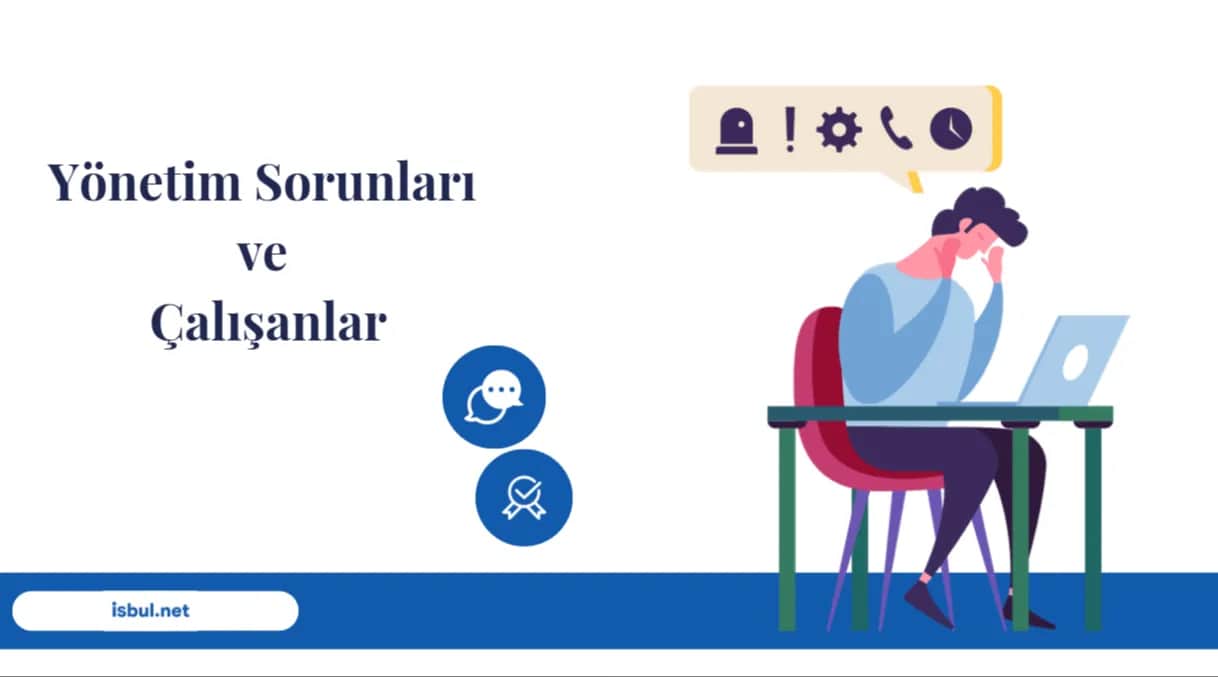 Yönetim Sorunları
ve
Çalışanlar

!

isbul.net